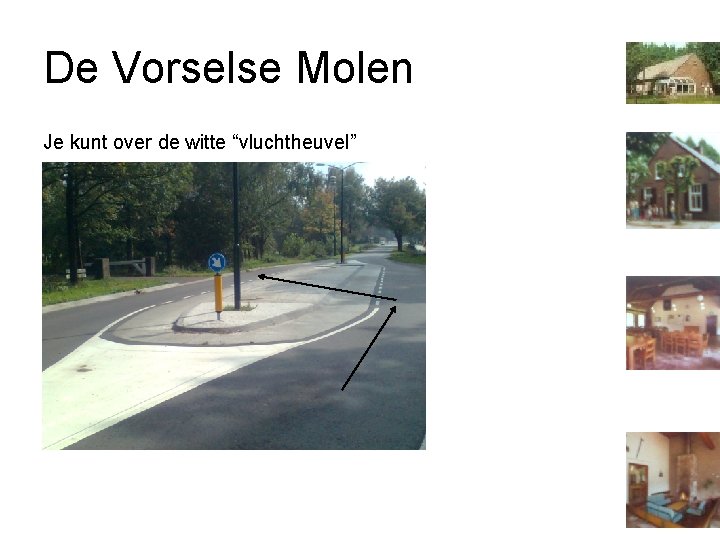 De Vorselse Molen

Je kunt over de witte "vluchtheuvel"